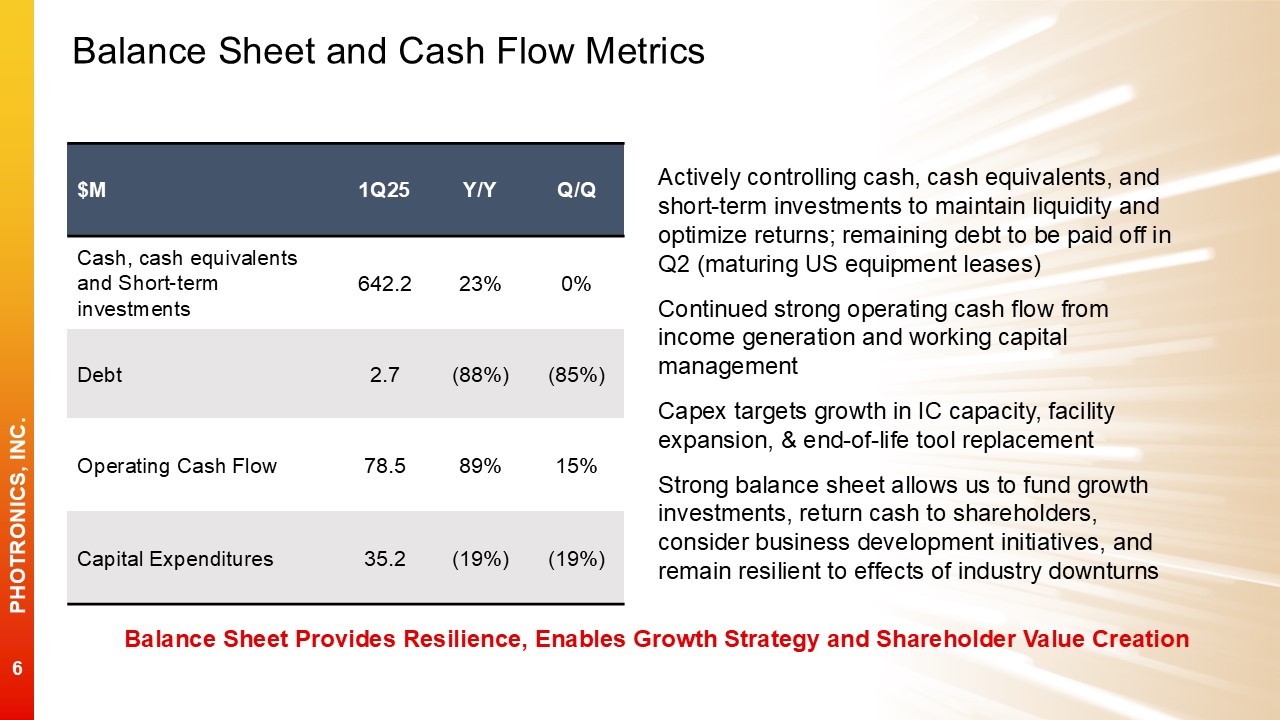 Balance Sheet and Cash Flow Metrics

| $M | 1Q25 | Y/Y | Q/Q |
|---|---|---|---|
| Cash, cash equivalents and Short-term investments | 642.2 | 23% | 0% |
| Debt | 2.7 | (88%) | (85%) |
| Operating Cash Flow | 78.5 | 89% | 15% |
| Capital Expenditures | 35.2 | (19%) | (19%) |

Actively controlling cash, cash equivalents, and short-term investments to maintain liquidity and optimize returns; remaining debt to be paid off in Q2 (maturing US equipment leases)

Continued strong operating cash flow from income generation and working capital management

Capex targets growth in IC capacity, facility expansion, & end-of-life tool replacement

Strong balance sheet allows us to fund growth investments, return cash to shareholders, consider business development initiatives, and remain resilient to effects of industry downturns

Balance Sheet Provides Resilience, Enables Growth Strategy and Shareholder Value Creation

PHOTRONICS, INC.

6